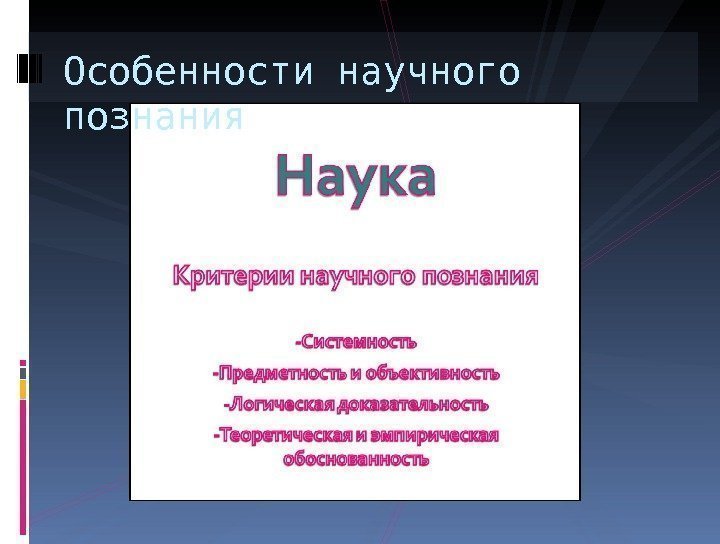 Особенности научного познания

Наука

Критерии научного познания

-Системность

-Предметность и объективность

-Логическая доказательность

-Теоретическая и эмпирическая обоснованность